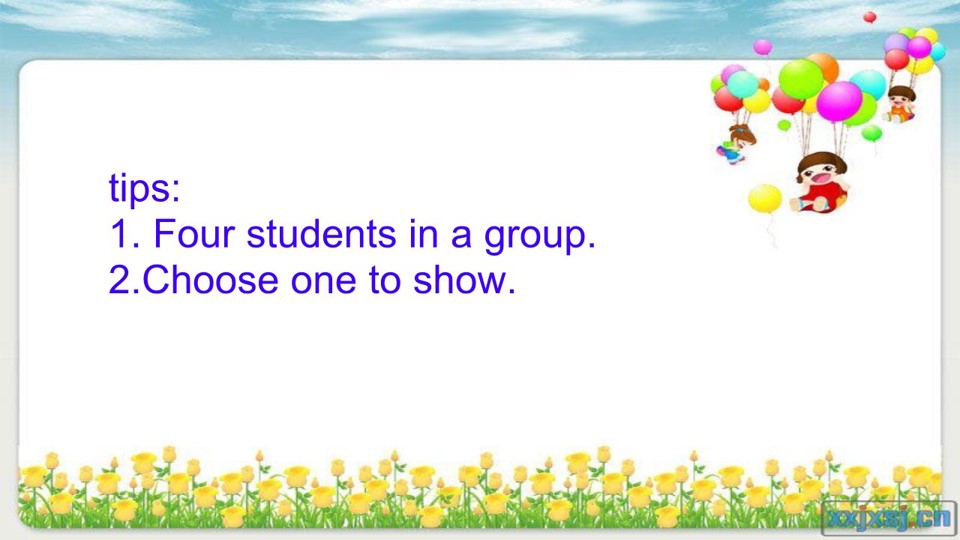 tips:
1. Four students in a group.
2.Choose one to show.

xxjxsj.cn